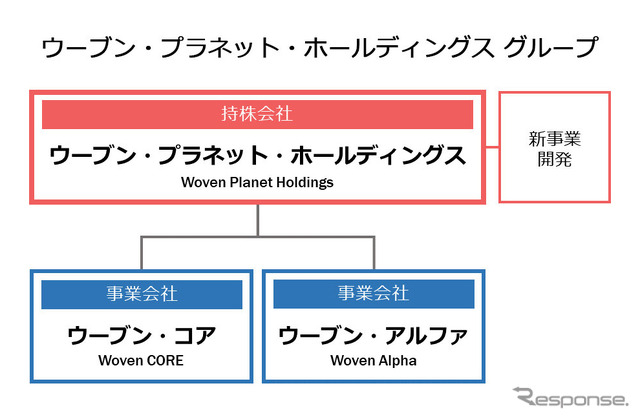 ウーブン・プラネット・ホールディングス グループ

持株会社

ウーブン・プラネット・ホールディングス

Woven Planet Holdings

新事業
開発

事業会社

ウーブン・コア

Woven CORE

事業会社

ウーブン・アルファ

Woven Alpha

Response.